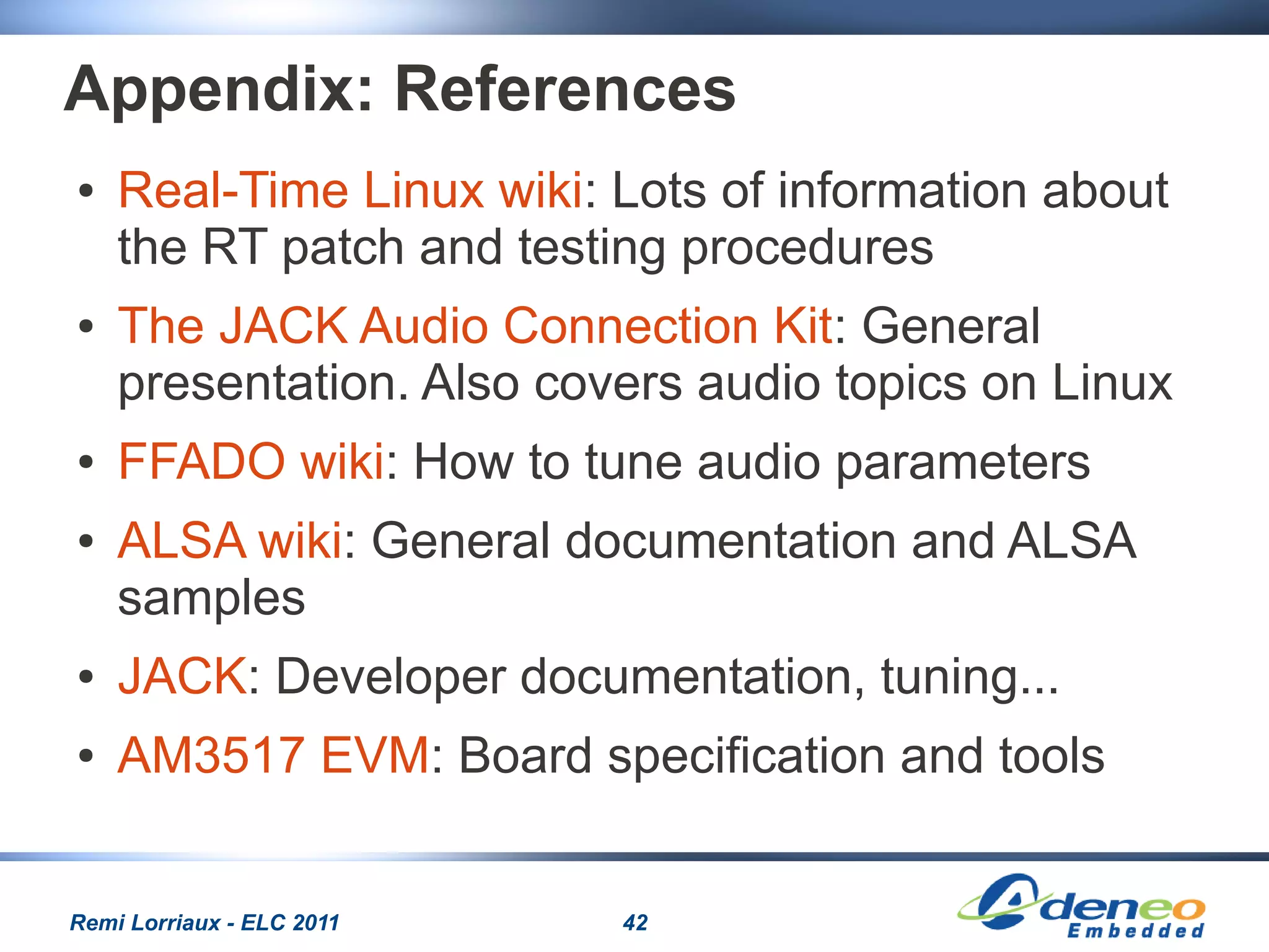 Appendix: References

• Real-Time Linux wiki: Lots of information about the RT patch and testing procedures
• The JACK Audio Connection Kit: General presentation. Also covers audio topics on Linux
• FFADO wiki: How to tune audio parameters
• ALSA wiki: General documentation and ALSA samples
• JACK: Developer documentation, tuning...
• AM3517 EVM: Board specification and tools

Remi Lorriaux - ELC 2011
42
Adeneo Embedded